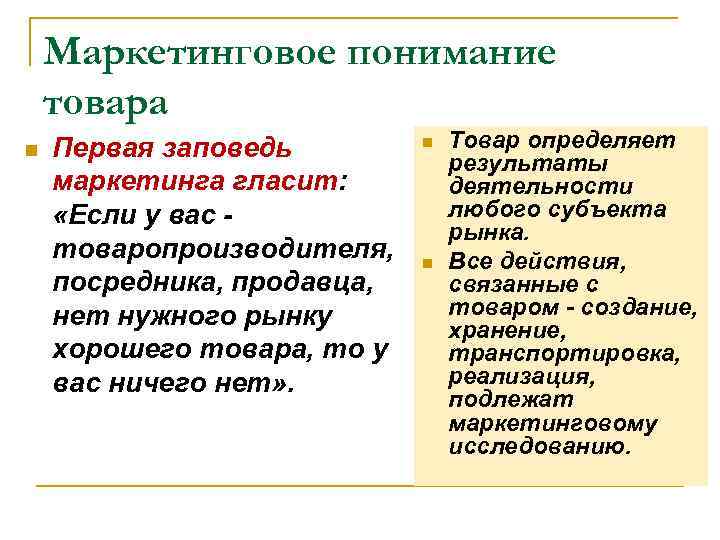 Маркетинговое понимание товара

Первая заповедь маркетинга гласит: «Если у вас - товаропроизводителя, посредника, продавца, нет нужного рынку хорошего товара, то у вас ничего нет».

Товар определяет результаты деятельности любого субъекта рынка.

Все действия, связанные с товаром - создание, хранение, транспортировка, реализация, подлежат маркетинговому исследованию.